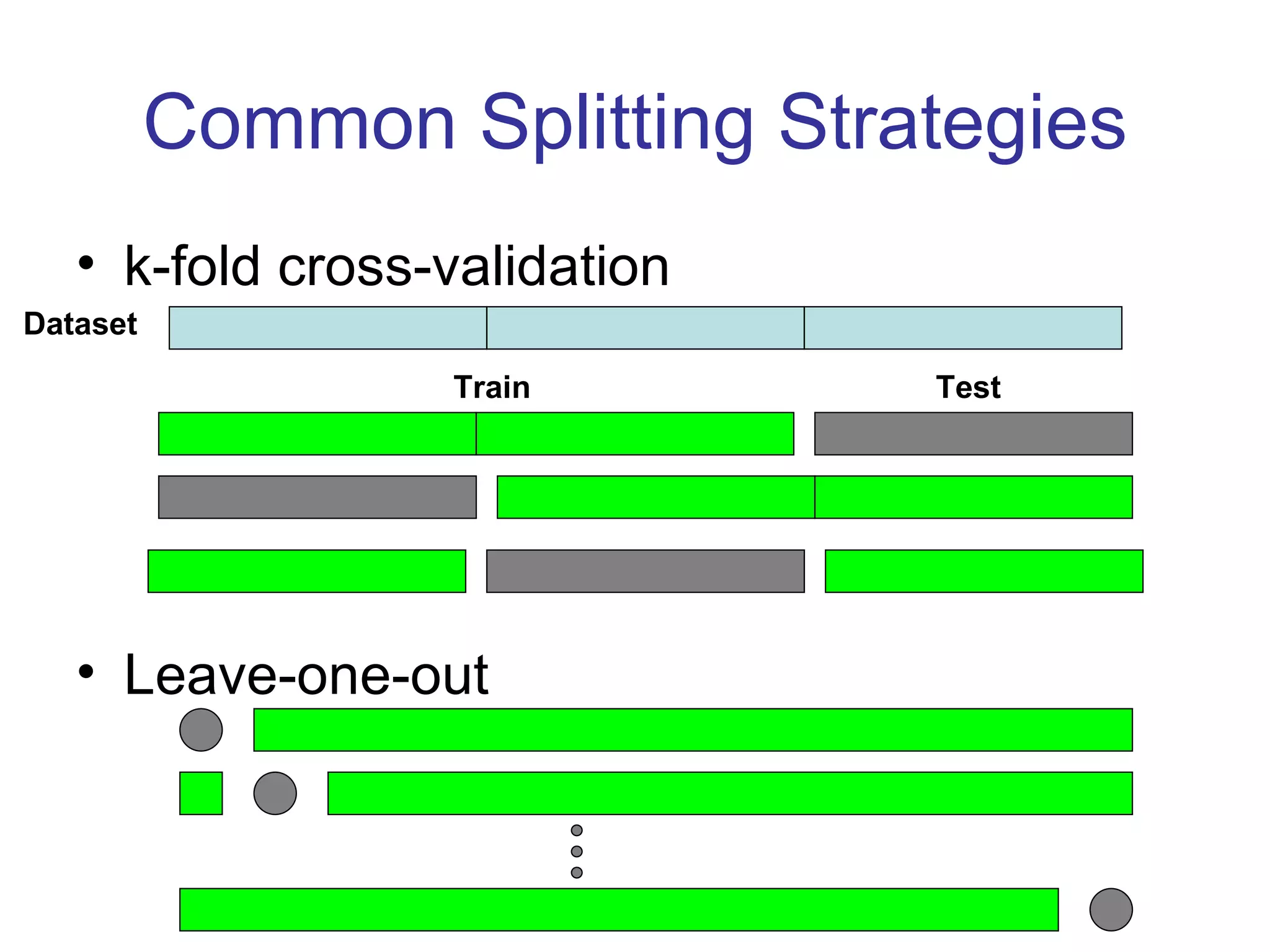 Common Splitting Strategies

• k-fold cross-validation

Dataset

Train

Test

• Leave-one-out